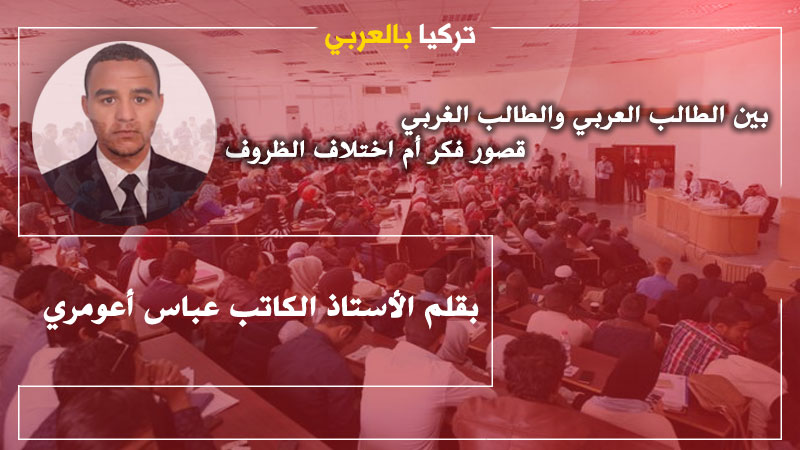 تركيا بالعربي

بين الطالب العربي والطالب الغربي
قصور فكر أم اختلاف الظروف

بقلم الأستاذ الكاتب عباس أعومري